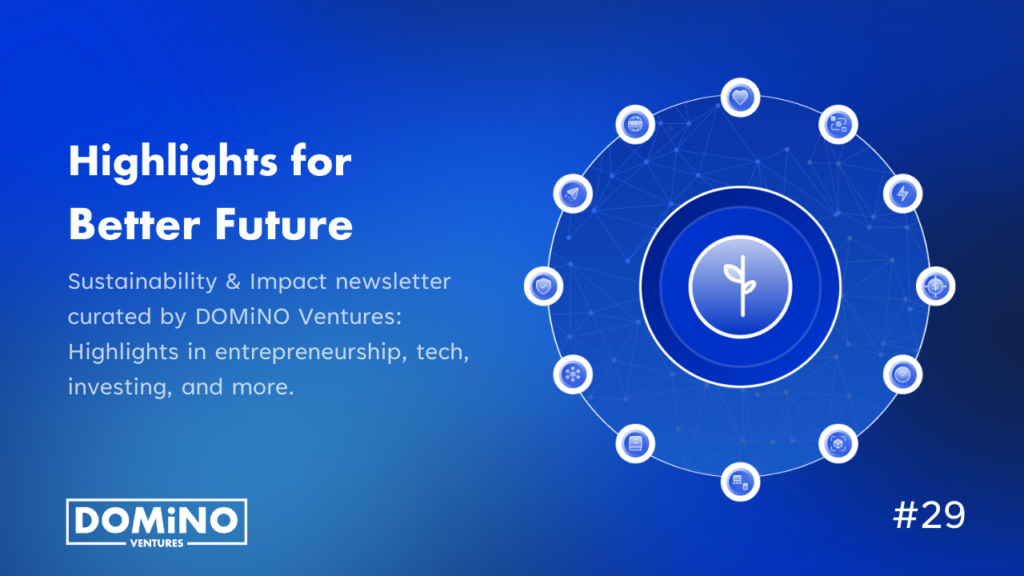 Highlights for Better Future

Sustainability & Impact newsletter curated by DOMiNO Ventures: Highlights in entrepreneurship, tech, investing, and more.

DOMiNO
VENTURES

#29